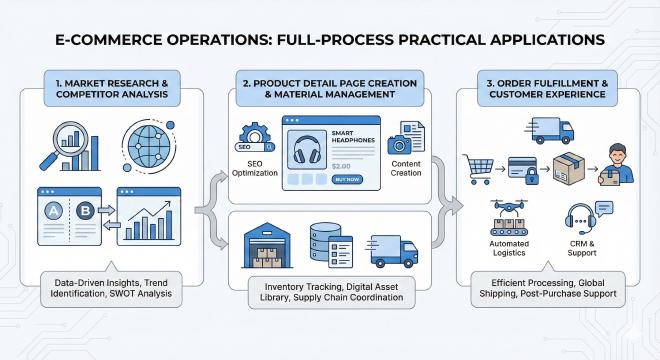 E-COMMERCE OPERATIONS: FULL-PROCESS PRACTICAL APPLICATIONS

1. MARKET RESEARCH & COMPETITOR ANALYSIS

A

B

Data-Driven Insights, Trend Identification, SWOT Analysis

2. PRODUCT DETAIL PAGE CREATION & MATERIAL MANAGEMENT

SEO

SEO Optimization

SMART HEADPHONES

$2.00

BUY NOW

Content Creation

Inventory Tracking, Digital Asset Library, Supply Chain Coordination

3. ORDER FULFILLMENT & CUSTOMER EXPERIENCE

Automated Logistics

CRM & Support

Efficient Processing, Global Shipping, Post-Purchase Support